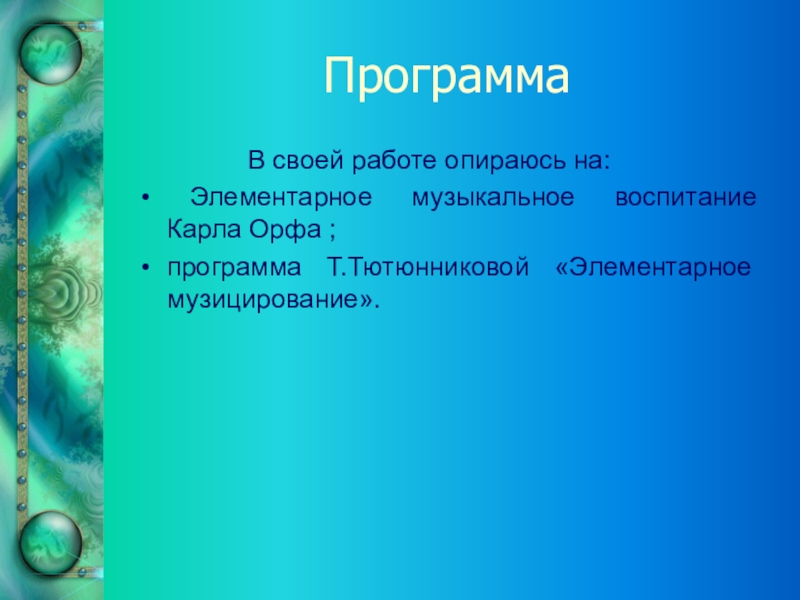 Программа

В своей работе опираюсь на:

• Элементарное музыкальное воспитание Карла Орфа ;

• программа Т.Тютюнниковой «Элементарное музицирование».